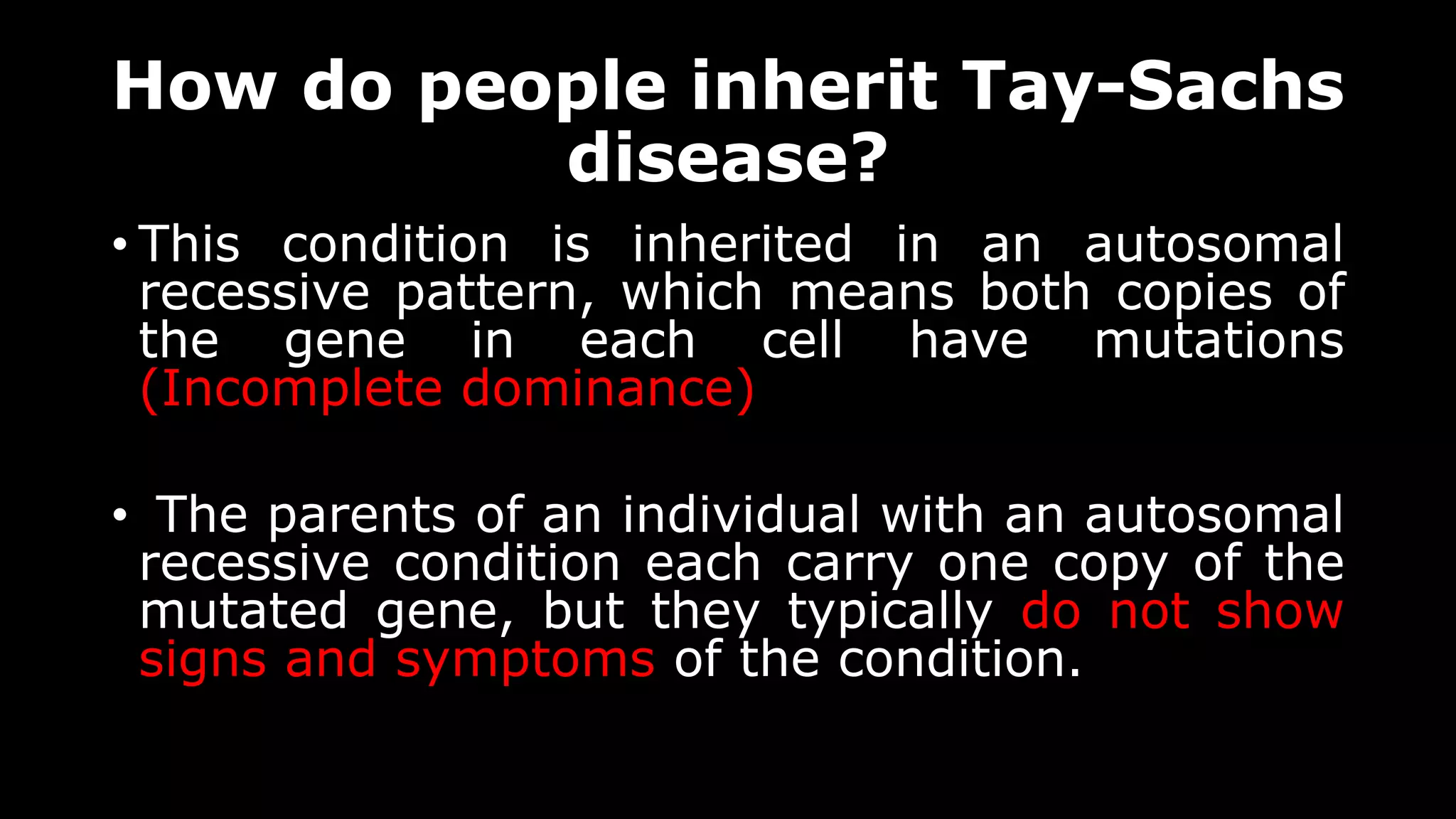 How do people inherit Tay-Sachs disease?

• This condition is inherited in an autosomal recessive pattern, which means both copies of the gene in each cell have mutations (Incomplete dominance)

• The parents of an individual with an autosomal recessive condition each carry one copy of the mutated gene, but they typically do not show signs and symptoms of the condition.